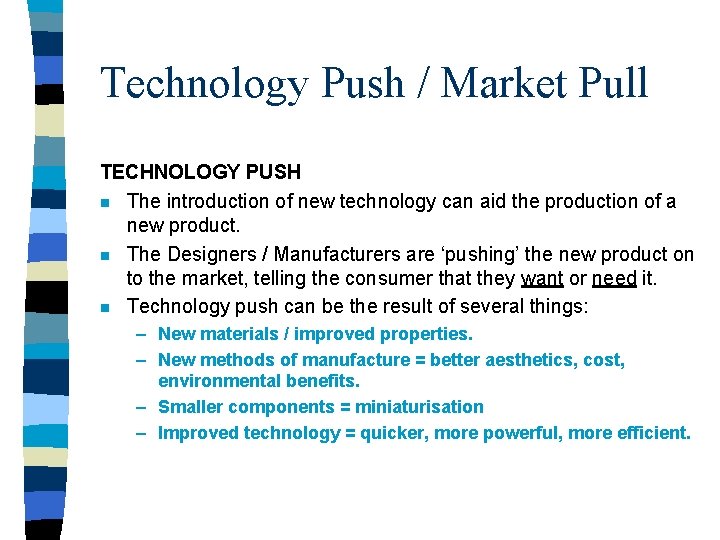 Technology Push / Market Pull

TECHNOLOGY PUSH

- The introduction of new technology can aid the production of a new product.
- The Designers / Manufacturers are 'pushing' the new product on to the market, telling the consumer that they want or need it.
- Technology push can be the result of several things:
  – New materials / improved properties.
  – New methods of manufacture = better aesthetics, cost, environmental benefits.
  – Smaller components = miniaturisation
  – Improved technology = quicker, more powerful, more efficient.